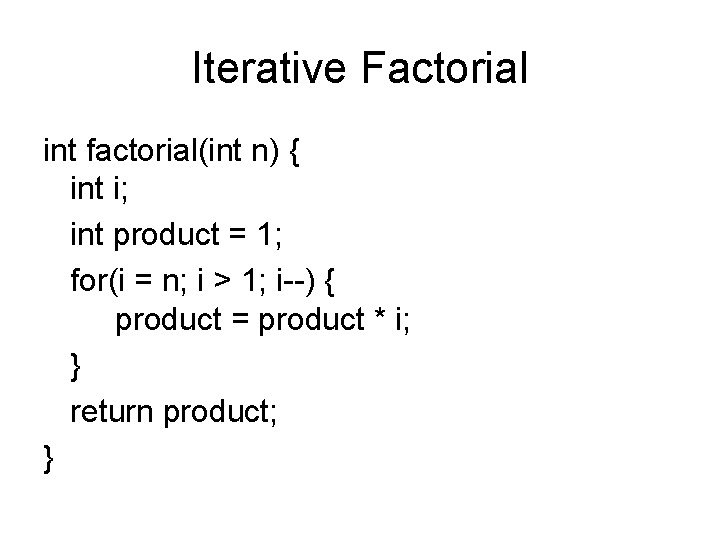 Iterative Factorial

int factorial(int n) {
  int i;
  int product = 1;
  for(i = n; i > 1; i--) {
    product = product * i;
  }
  return product;
}